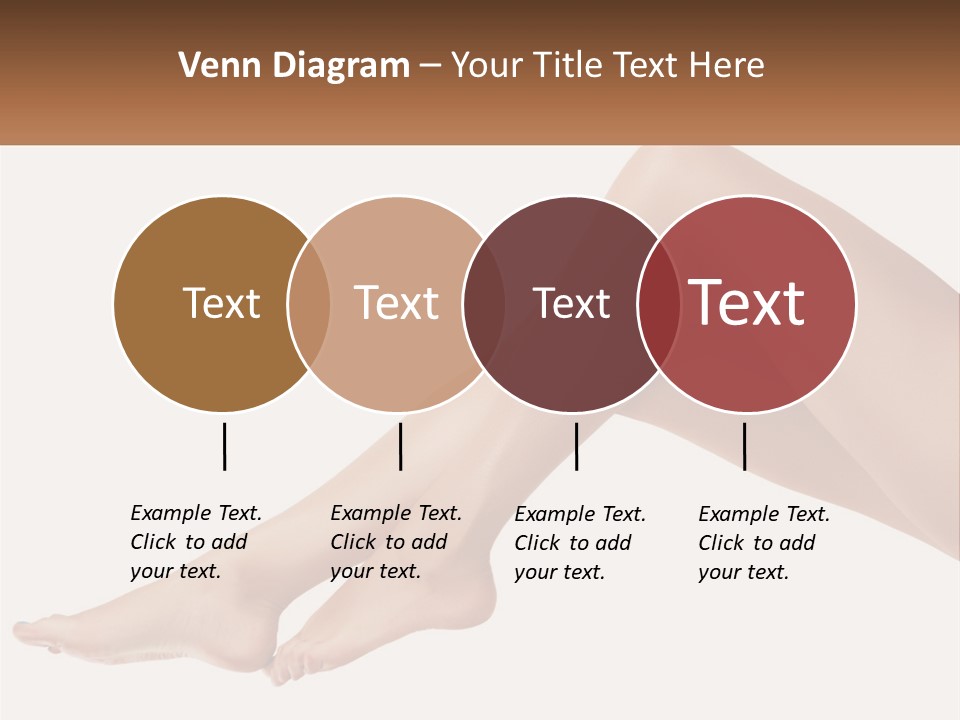 Venn Diagram – Your Title Text Here

Text

Text

Text

Text

Example Text. Click to add your text.

Example Text. Click to add your text.

Example Text. Click to add your text.

Example Text. Click to add your text.